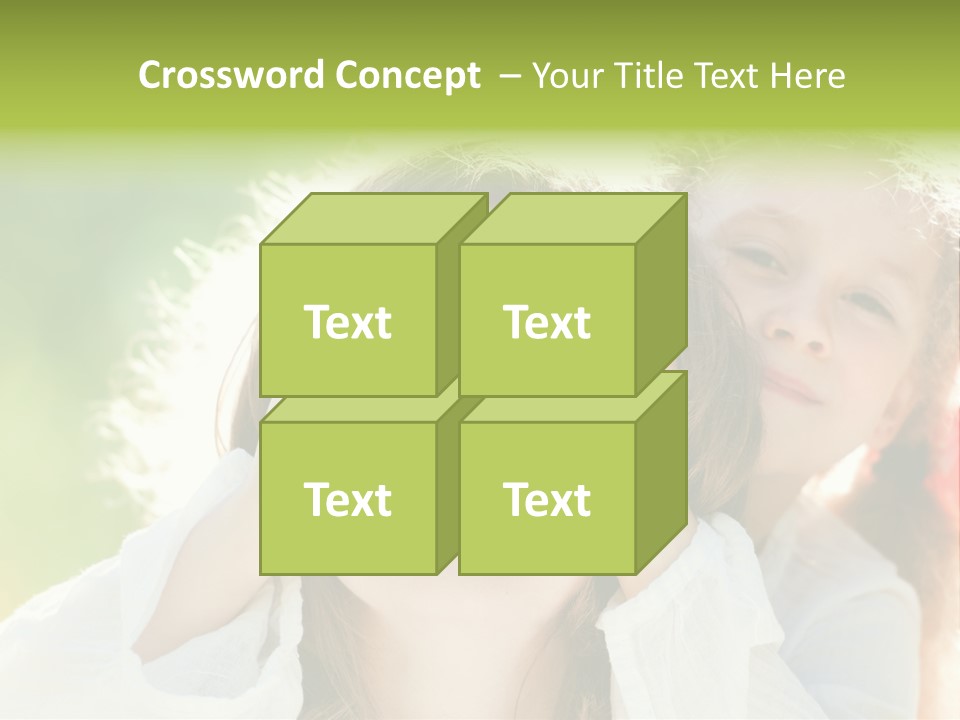 Crossword Concept – Your Title Text Here

Text

Text

Text

Text